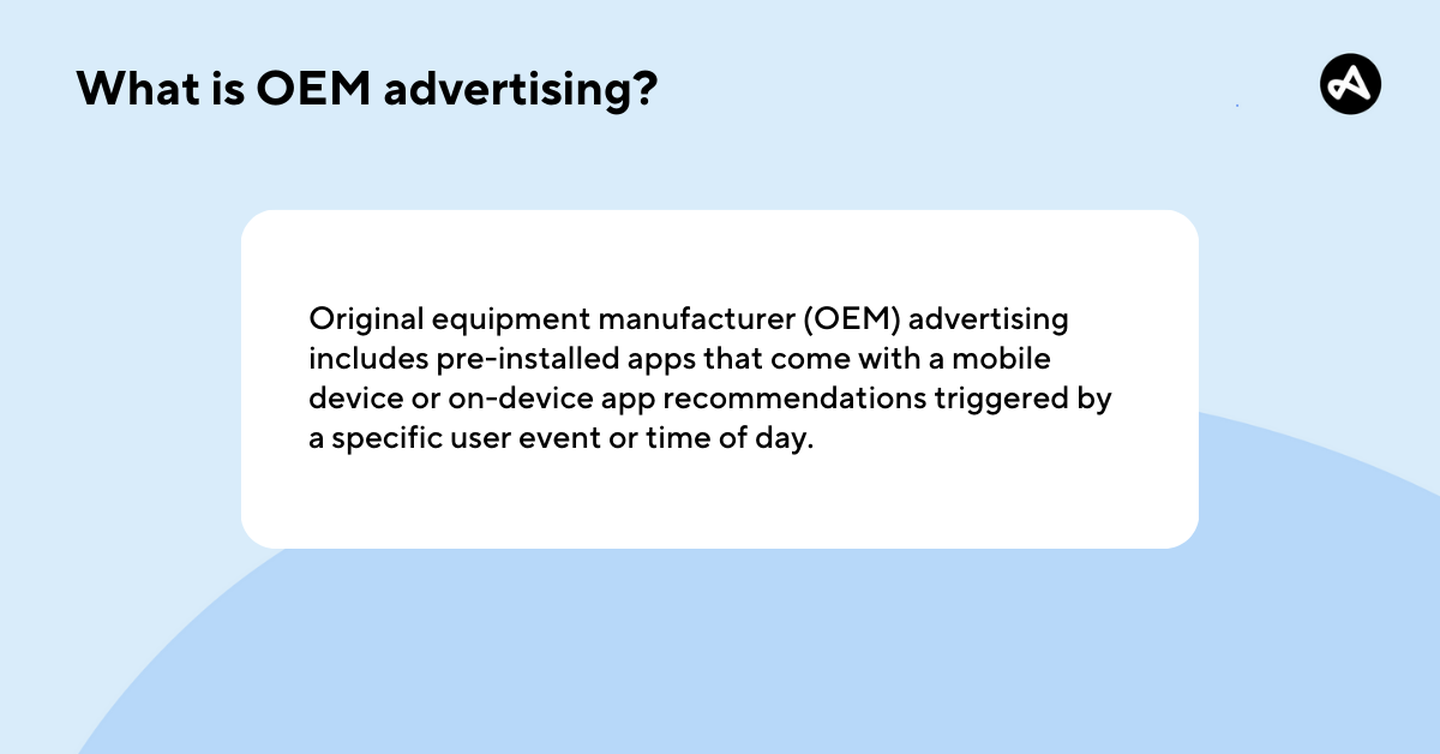 What is OEM advertising?

Original equipment manufacturer (OEM) advertising includes pre-installed apps that come with a mobile device or on-device app recommendations triggered by a specific user event or time of day.